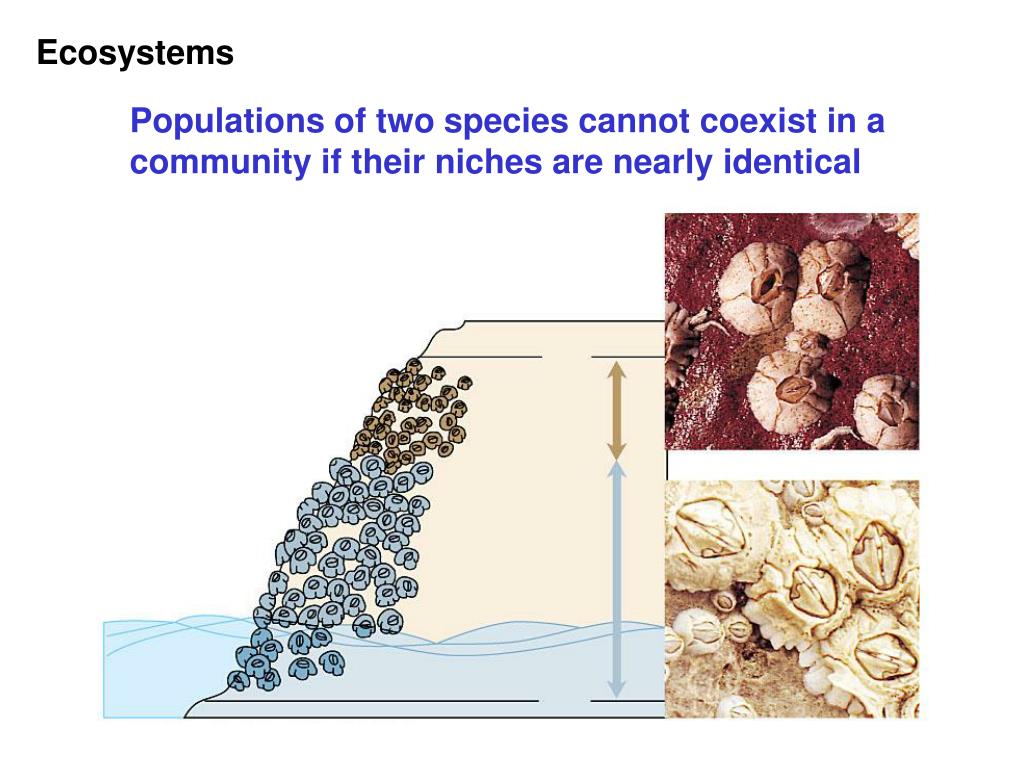 Ecosystems

Populations of two species cannot coexist in a community if their niches are nearly identical